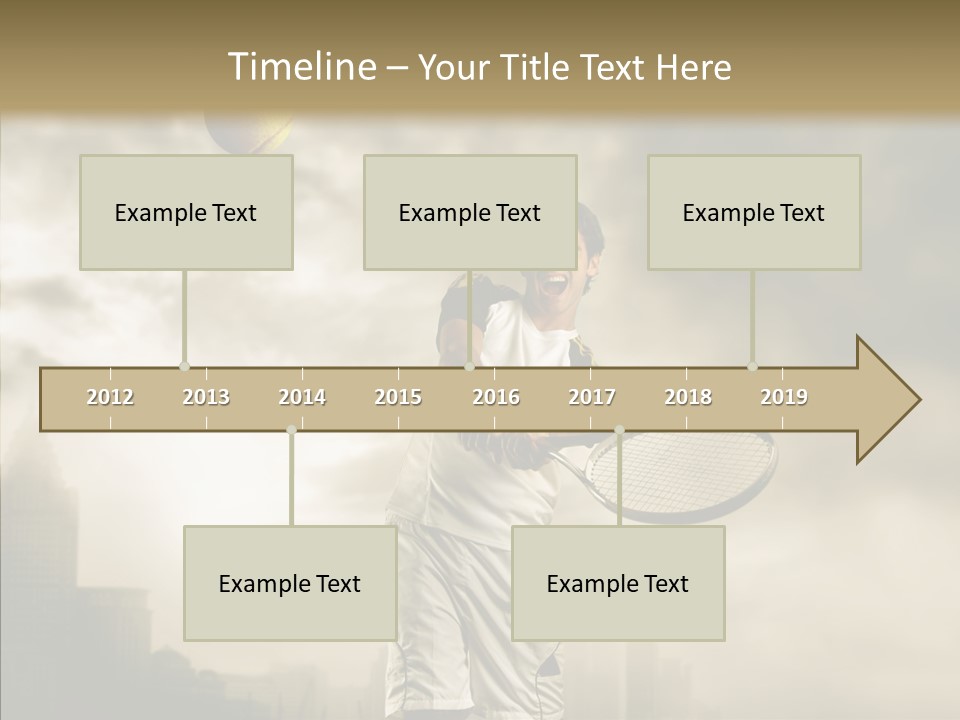 Timeline – Your Title Text Here

Example Text

Example Text

Example Text

2012 2013 2014 2015 2016 2017 2018 2019

Example Text

Example Text